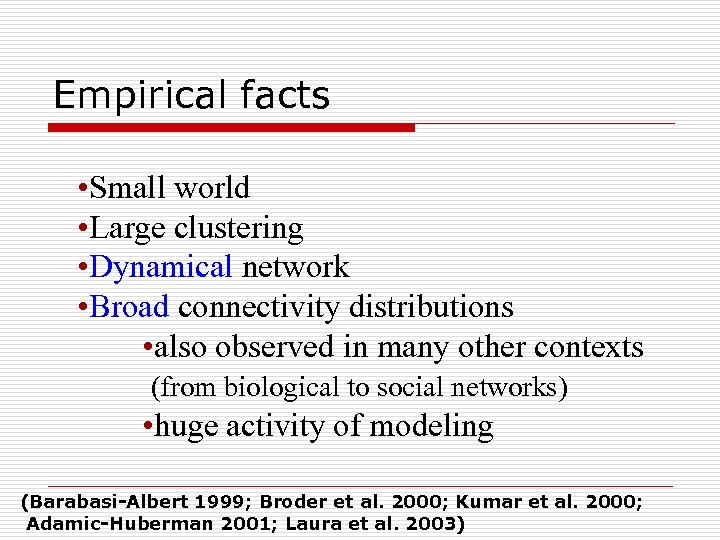 Empirical facts

•Small world
•Large clustering
•Dynamical network
•Broad connectivity distributions
•also observed in many other contexts (from biological to social networks)
•huge activity of modeling

(Barabasi-Albert 1999; Broder et al. 2000; Kumar et al. 2000; Adamic-Huberman 2001; Laura et al. 2003)